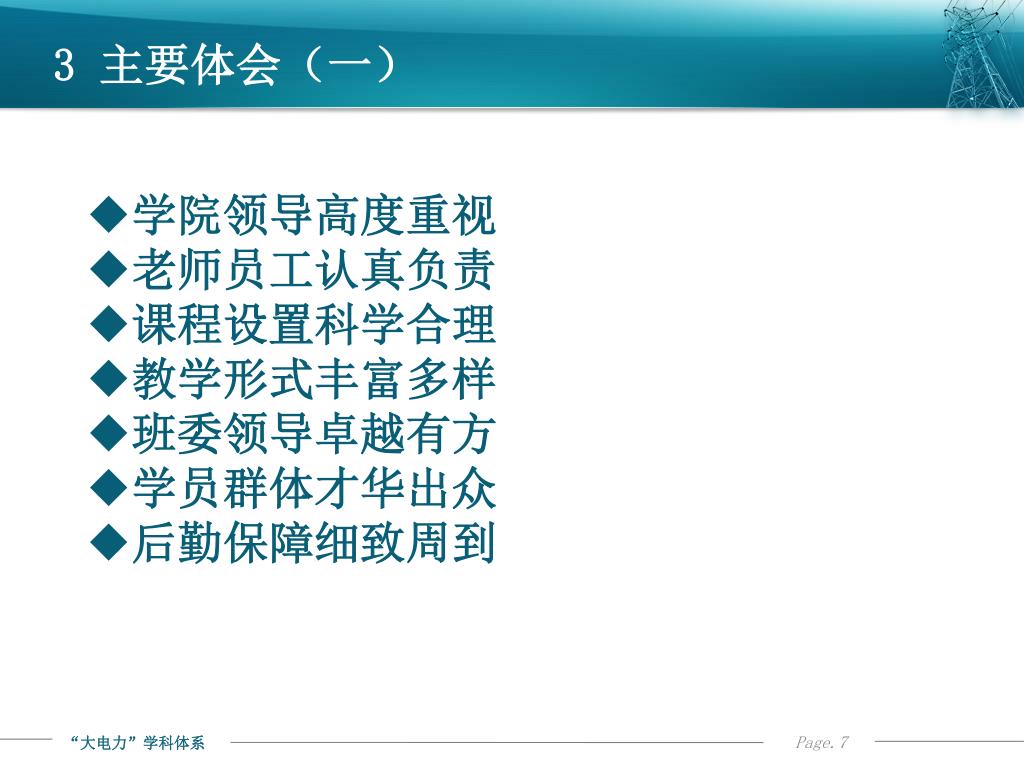 3 主要体会（一）

◆学院领导高度重视
◆老师员工认真负责
◆课程设置科学合理
◆教学形式丰富多样
◆班委领导卓越有方
◆学员群体才华出众
◆后勤保障细致周到

“大电力”学科体系

Page. 7